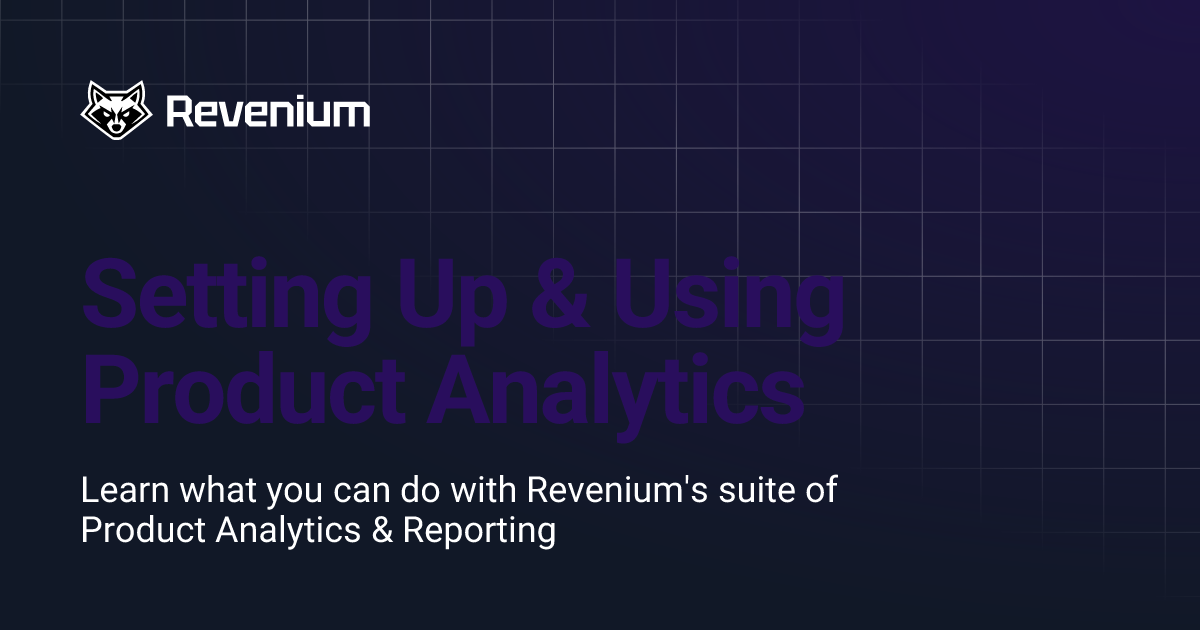 Revenium

Setting Up & Using Product Analytics

Learn what you can do with Revenium's suite of Product Analytics & Reporting